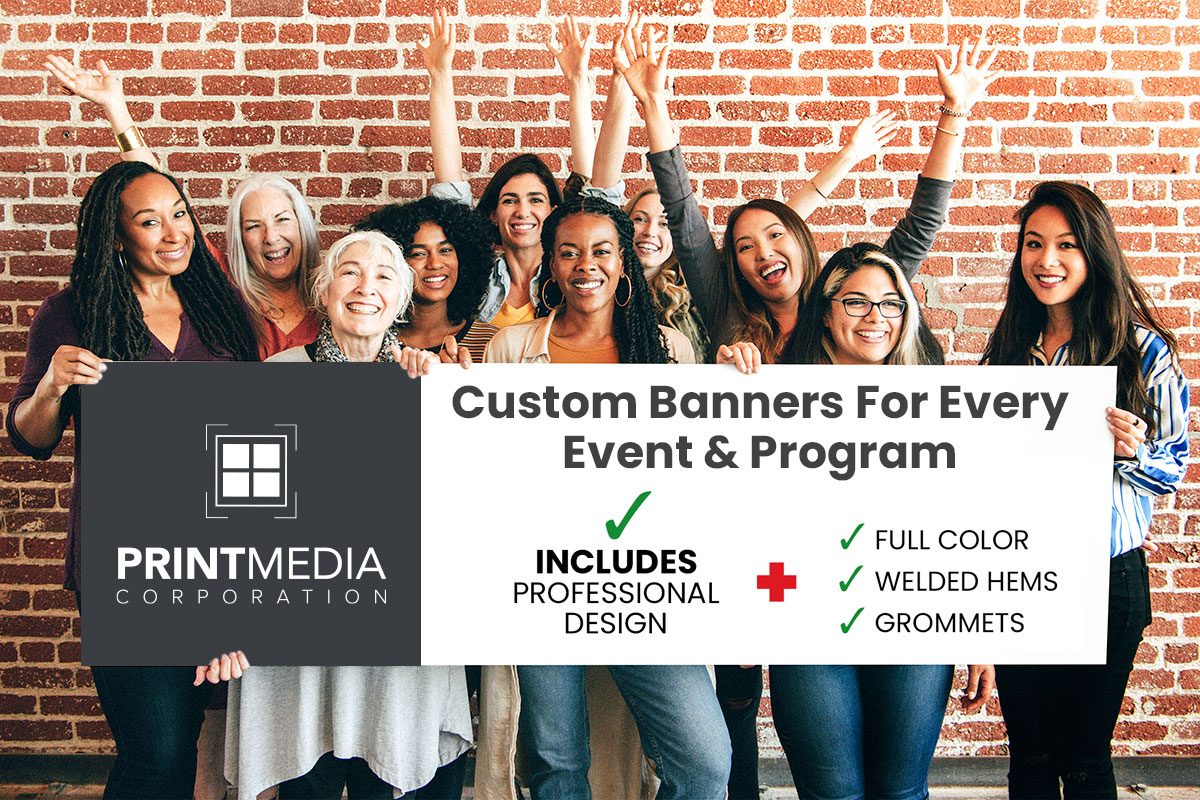 PRINTMEDIA
CORPORATION

Custom Banners For Every Event & Program

✓
INCLUDES
PROFESSIONAL DESIGN

+

✓ FULL COLOR
✓ WELDED HEMS
✓ GROMMETS